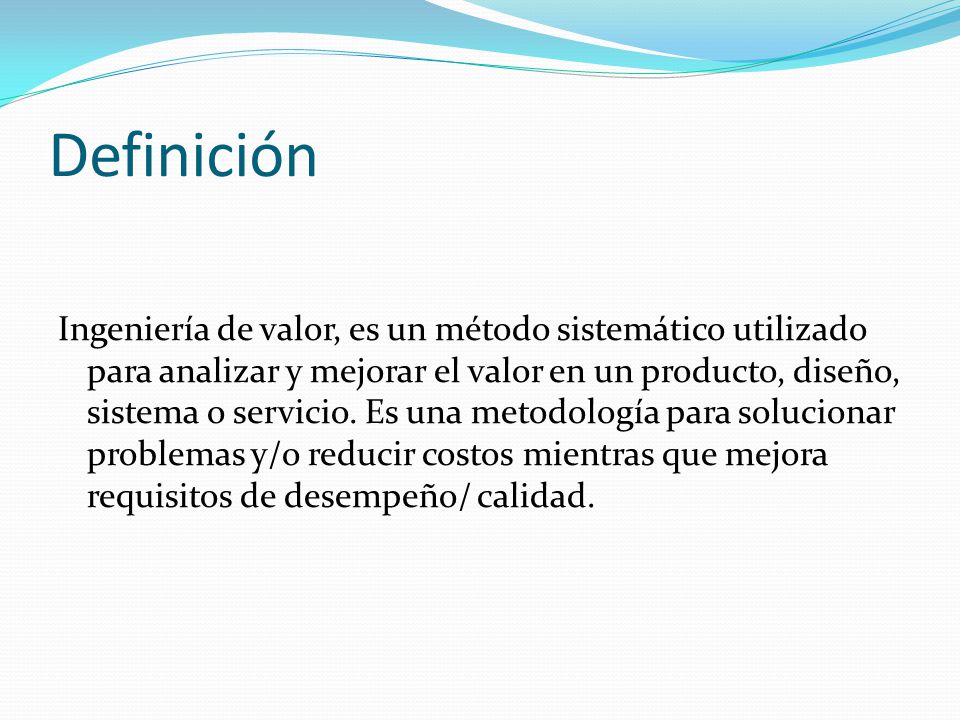 Definición

Ingeniería de valor, es un método sistemático utilizado para analizar y mejorar el valor en un producto, diseño, sistema o servicio. Es una metodología para solucionar problemas y/o reducir costos mientras que mejora requisitos de desempeño/ calidad.